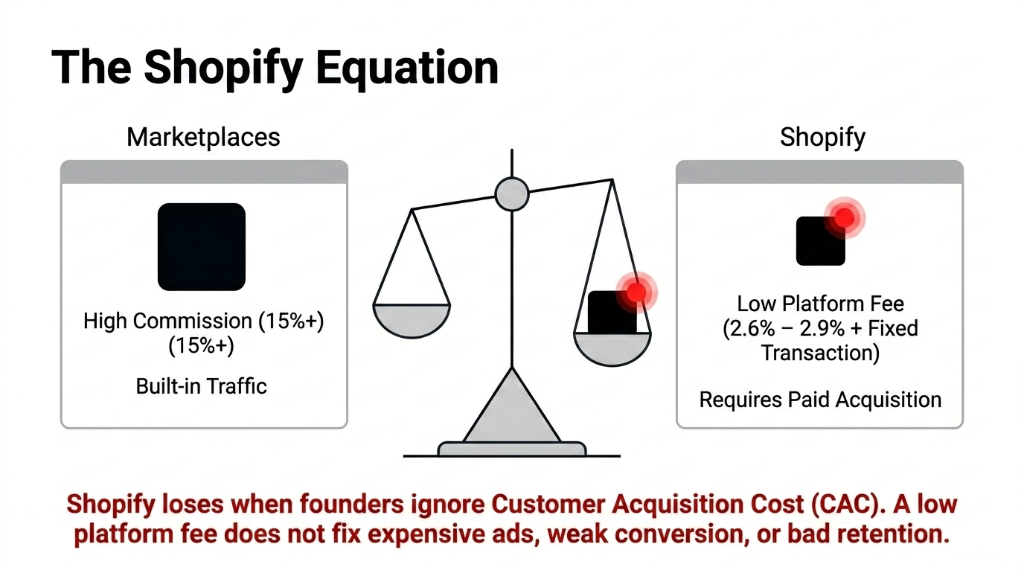 The Shopify Equation

Marketplaces

High Commission (15%+)
(15%+)

Built-in Traffic

Shopify

Low Platform Fee
(2.6% – 2.9% + Fixed
Transaction)

Requires Paid Acquisition

Shopify loses when founders ignore Customer Acquisition Cost (CAC). A low platform fee does not fix expensive ads, weak conversion, or bad retention.